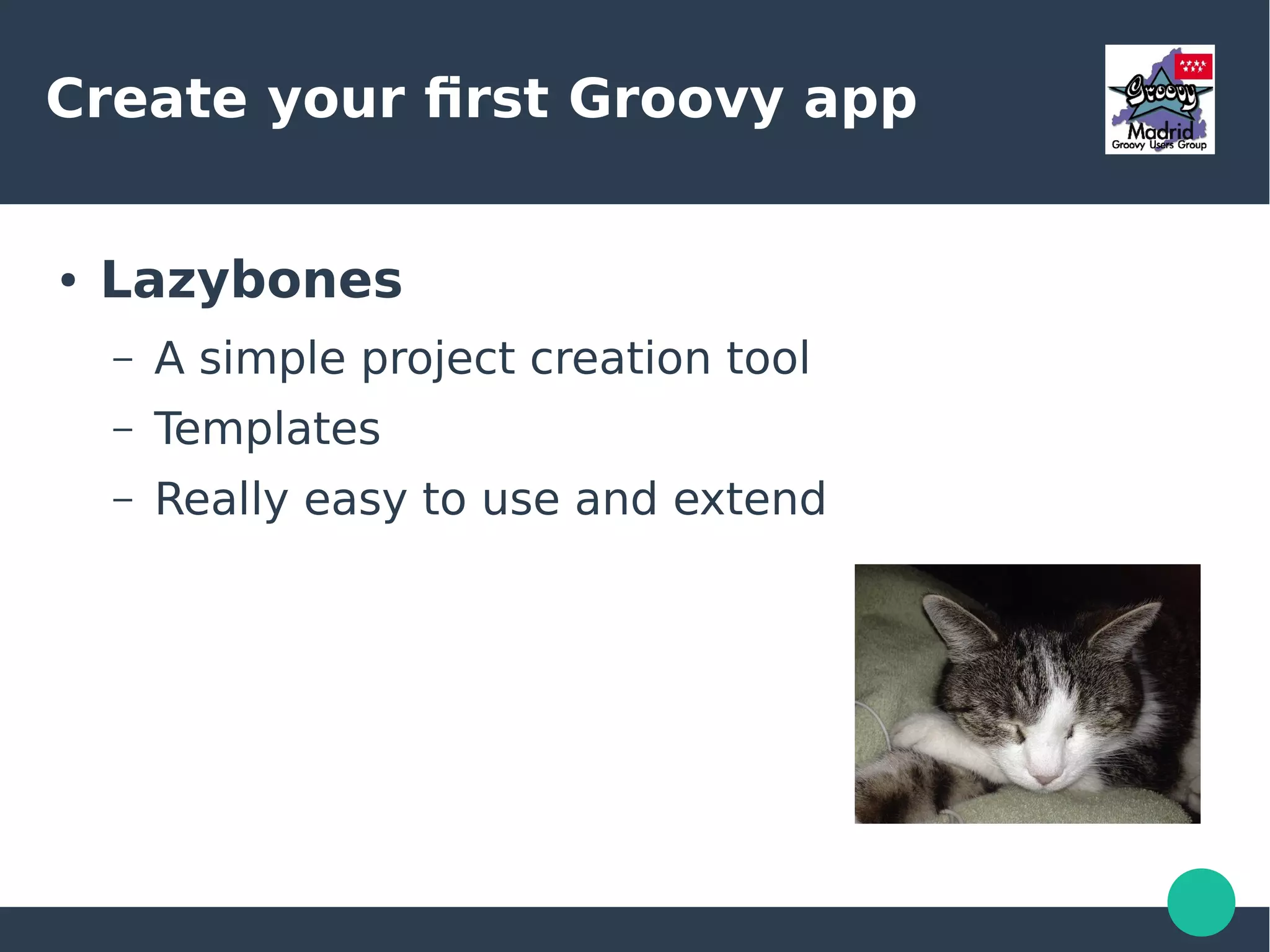 Create your first Groovy app

Groovy
Madrid
Groovy Users Group

• Lazybones
  – A simple project creation tool
  – Templates
  – Really easy to use and extend